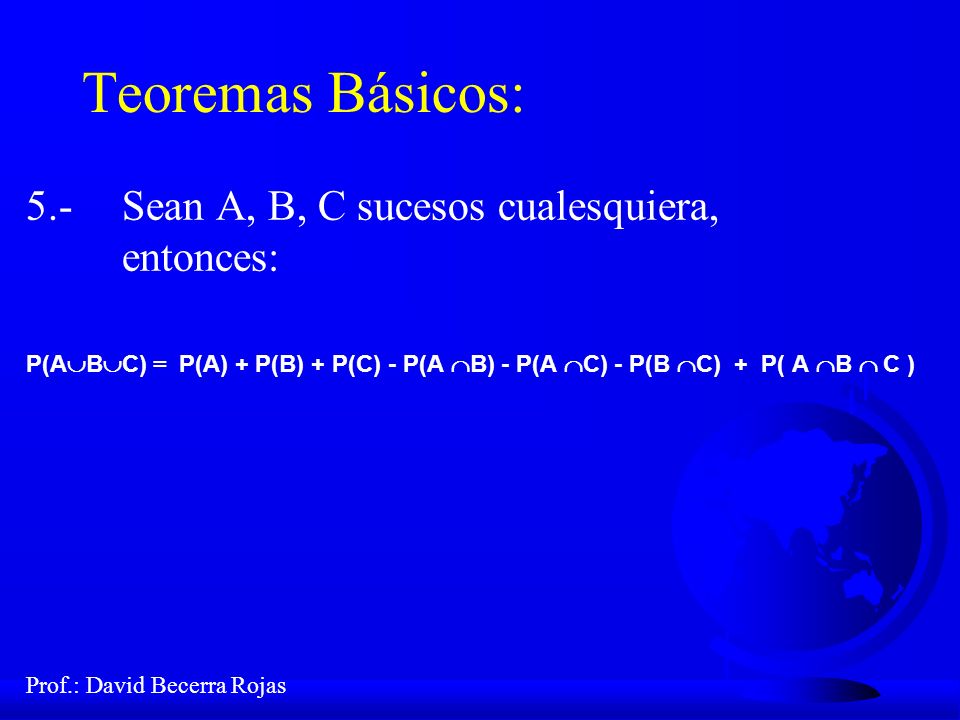 Teoremas Básicos:

5.- Sean A, B, C sucesos cualesquiera, entonces:

$P(A \cup B \cup C) = P(A) + P(B) + P(C) - P(A \cap B) - P(A \cap C) - P(B \cap C) + P(A \cap B \cap C)$

Prof.: David Becerra Rojas